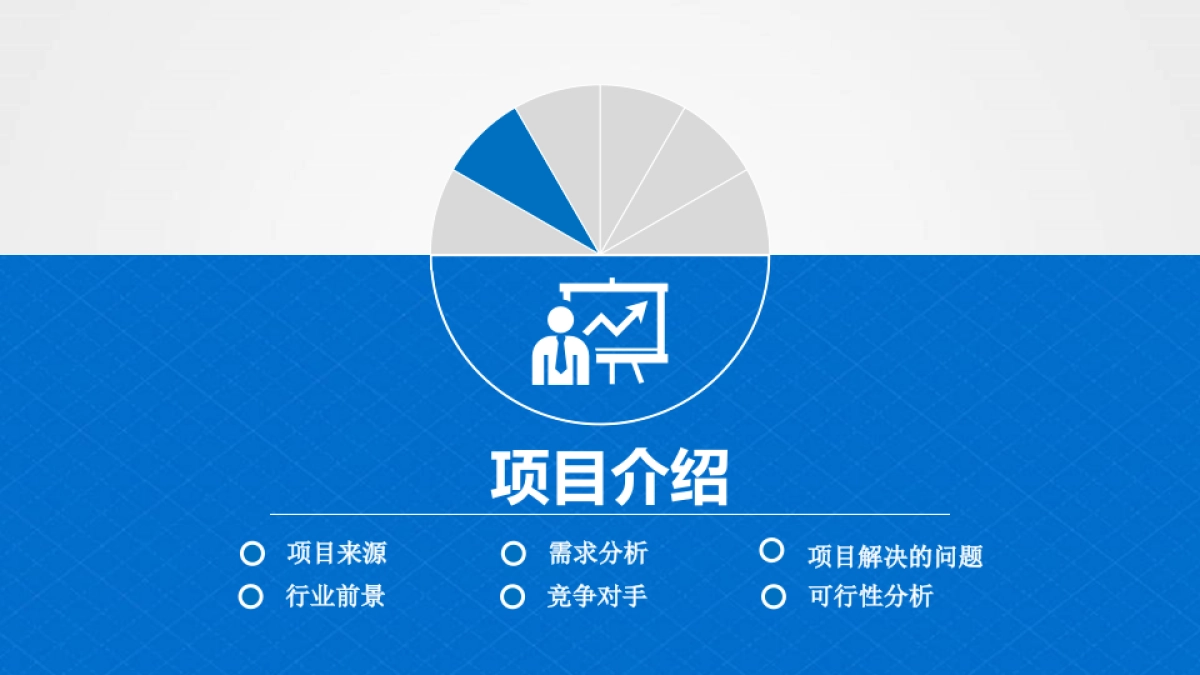 项目介绍

项目来源
行业前景

需求分析
竞争对手

项目解决的问题
可行性分析